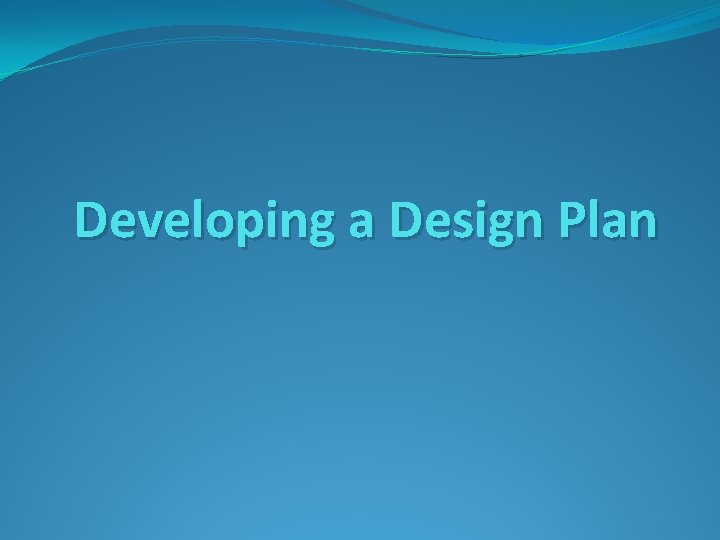 Developing a Design Plan